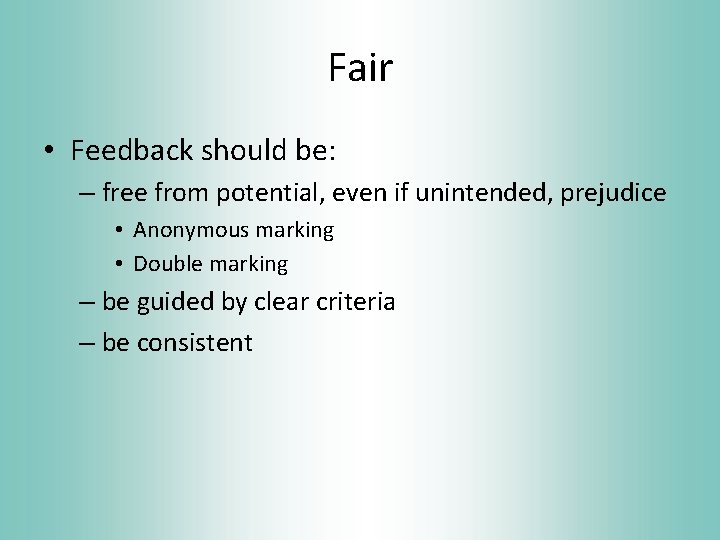 Fair

• Feedback should be:
– free from potential, even if unintended, prejudice
• Anonymous marking
• Double marking
– be guided by clear criteria
– be consistent